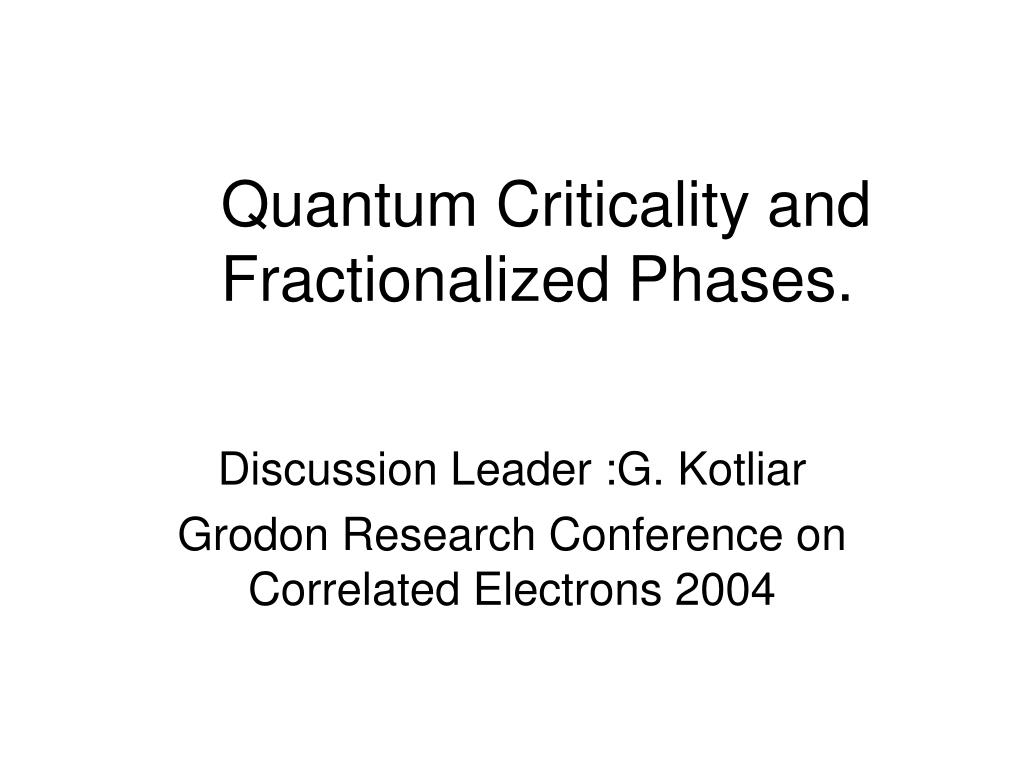 Quantum Criticality and Fractionalized Phases.

Discussion Leader :G. Kotliar

Grodon Research Conference on Correlated Electrons 2004